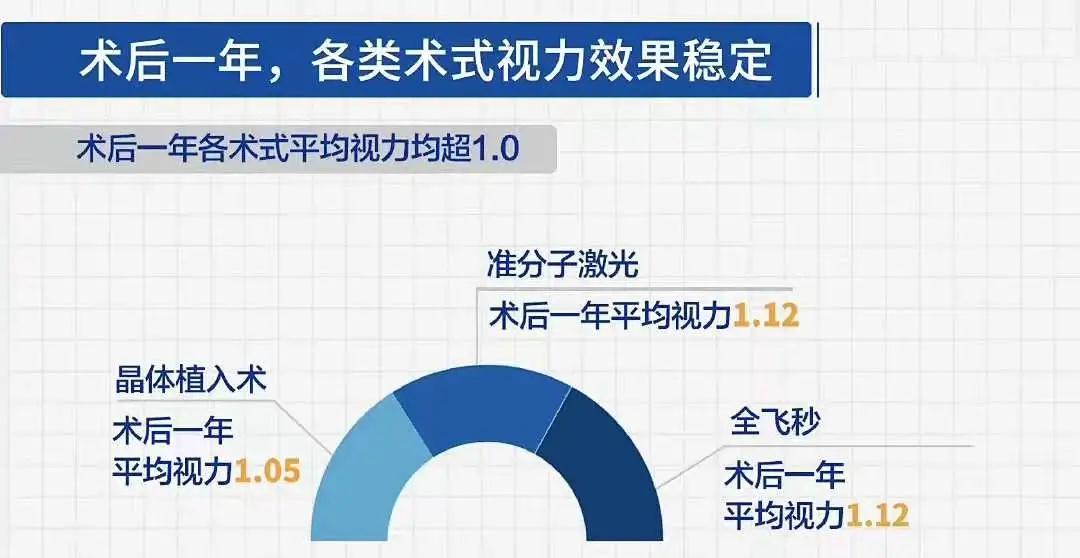 术后一年，各类术式视力效果稳定

术后一年各术式平均视力均超1.0

准分子激光
术后一年平均视力1.12

晶体植入术
术后一年
平均视力1.05

全飞秒
术后一年
平均视力1.12